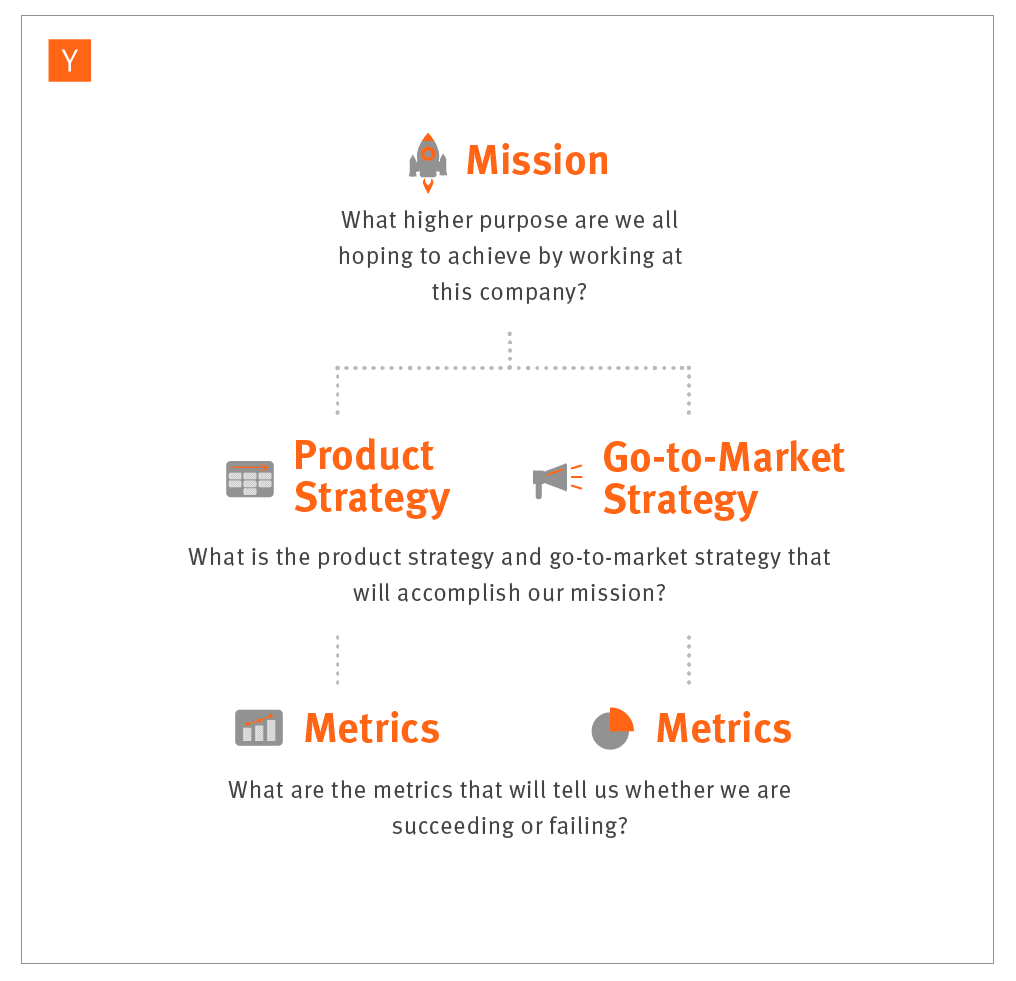 Y

Mission

What higher purpose are we all hoping to achieve by working at this company?

Product Strategy

Go-to-Market Strategy

What is the product strategy and go-to-market strategy that will accomplish our mission?

Metrics

Metrics

What are the metrics that will tell us whether we are succeeding or failing?